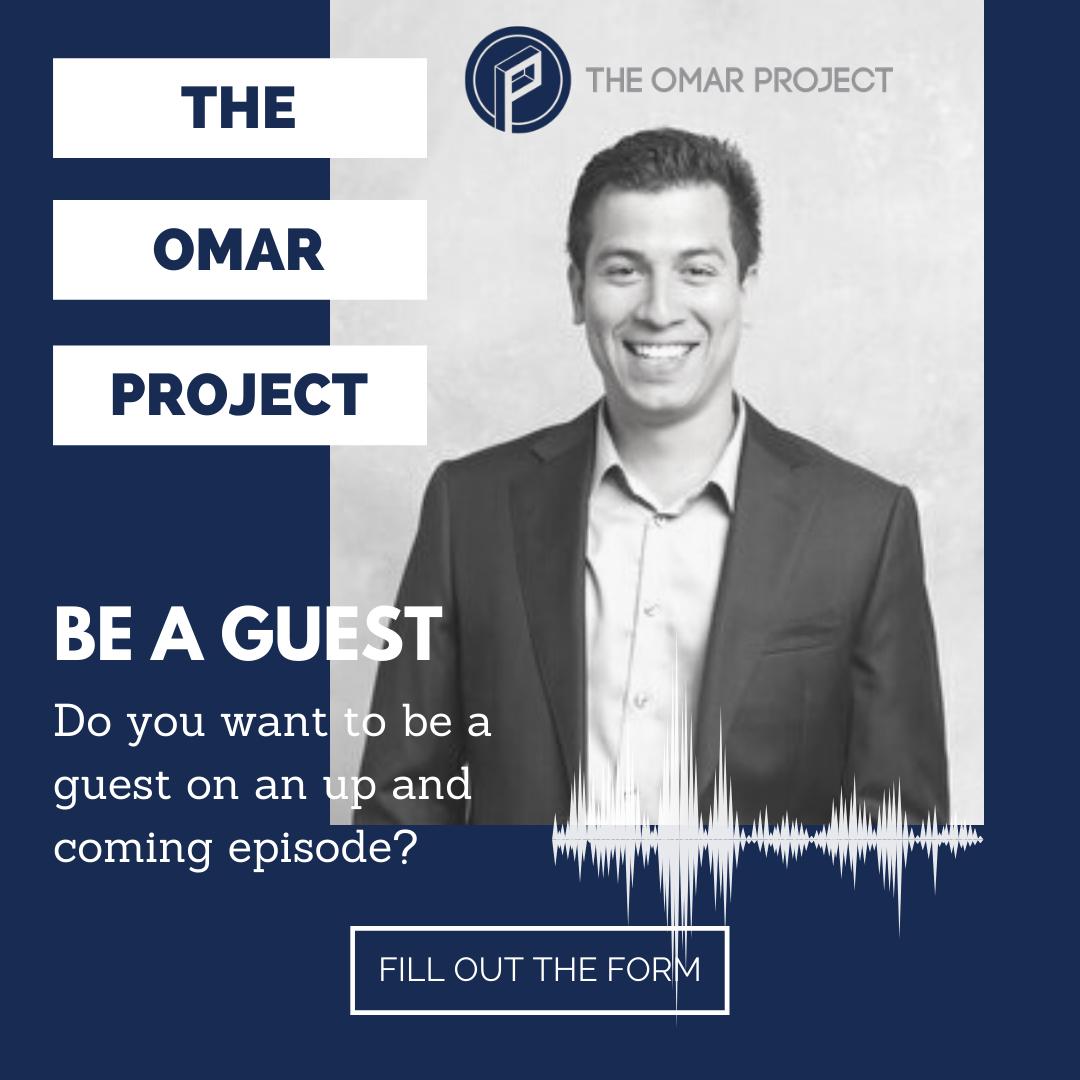 THE

OMAR

PROJECT

THE OMAR PROJECT

BE A GUEST

Do you want to be a guest on an up and coming episode?

FILL OUT THE FORM